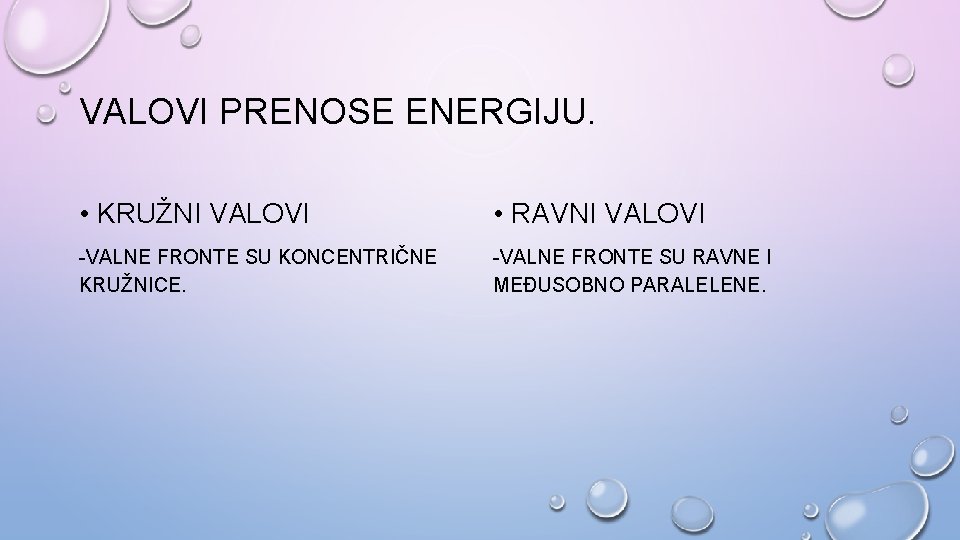 VALOVI PRENOSE ENERGIJU.

• KRUŽNI VALOVI

-VALNE FRONTE SU KONCENTRIČNE KRUŽNICE.

• RAVNI VALOVI

-VALNE FRONTE SU RAVNE I MEĐUSOBNO PARALELENE.